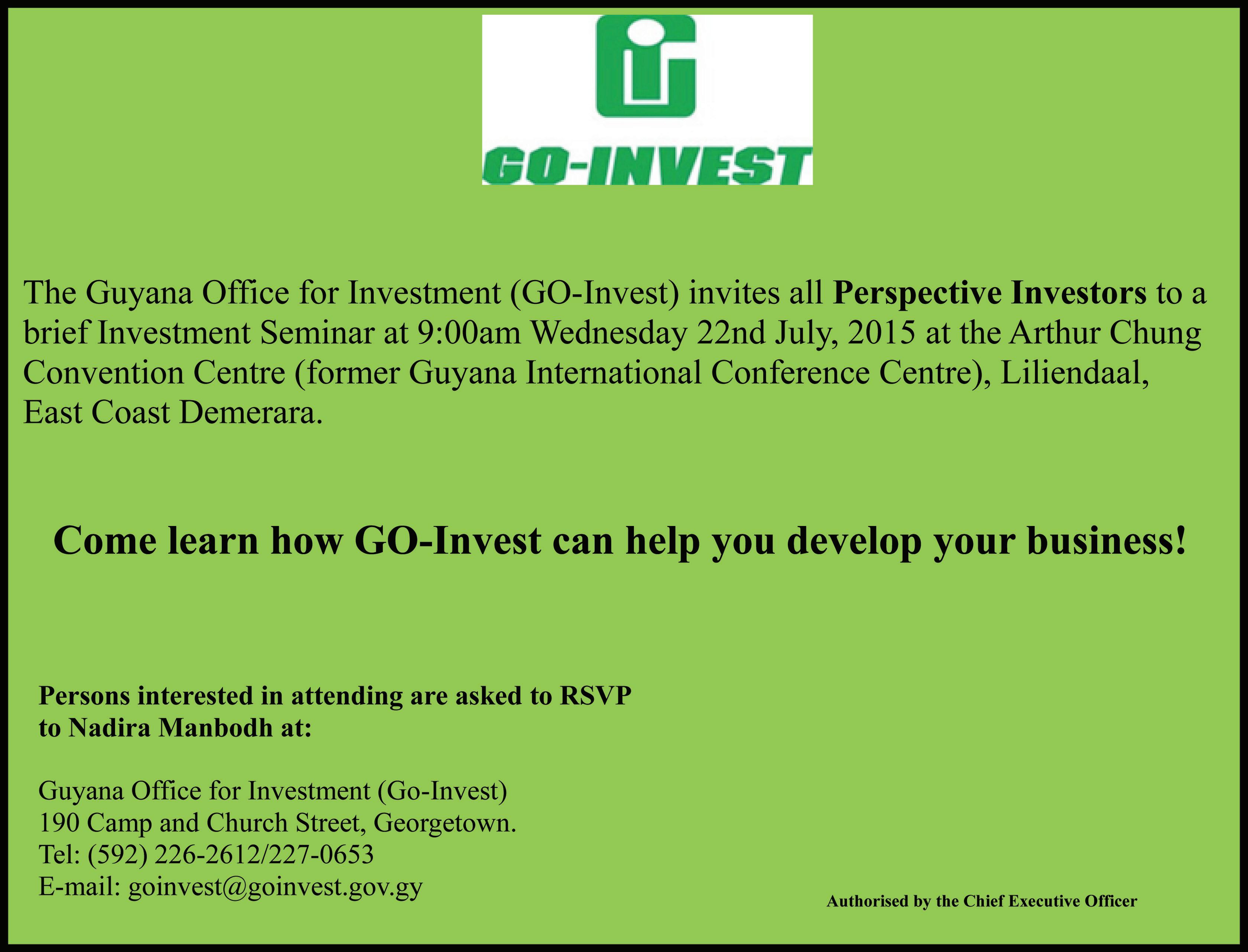 GO-INVEST

The Guyana Office for Investment (GO-Invest) invites all Perspective Investors to a brief Investment Seminar at 9:00am Wednesday 22nd July, 2015 at the Arthur Chung Convention Centre (former Guyana International Conference Centre), Liliendaal, East Coast Demerara.

Come learn how GO-Invest can help you develop your business!

Persons interested in attending are asked to RSVP to Nadira Manbodh at:

Guyana Office for Investment (Go-Invest)
190 Camp and Church Street, Georgetown.
Tel: (592) 226-2612/227-0653
E-mail: goinvest@goinvest.gov.gy

Authorised by the Chief Executive Officer